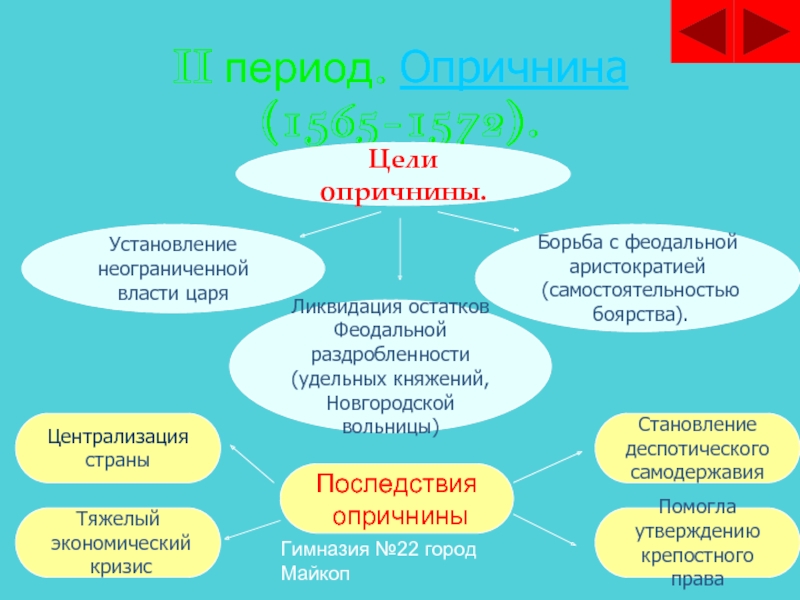 II период. Опричнина (1565-1572).

Цели опричнины.

Установление неограниченной власти царя

Ликвидация остатков Феодальной раздробленности (удельных княжений, Новгородской вольницы)

Борьба с феодальной аристократией (самостоятельностью боярства).

Централизация страны

Тяжелый экономический кризис

Последствия опричнины

Становление деспотического самодержавия

Помогла утверждению крепостного права

Гимназия №22 город Майкоп